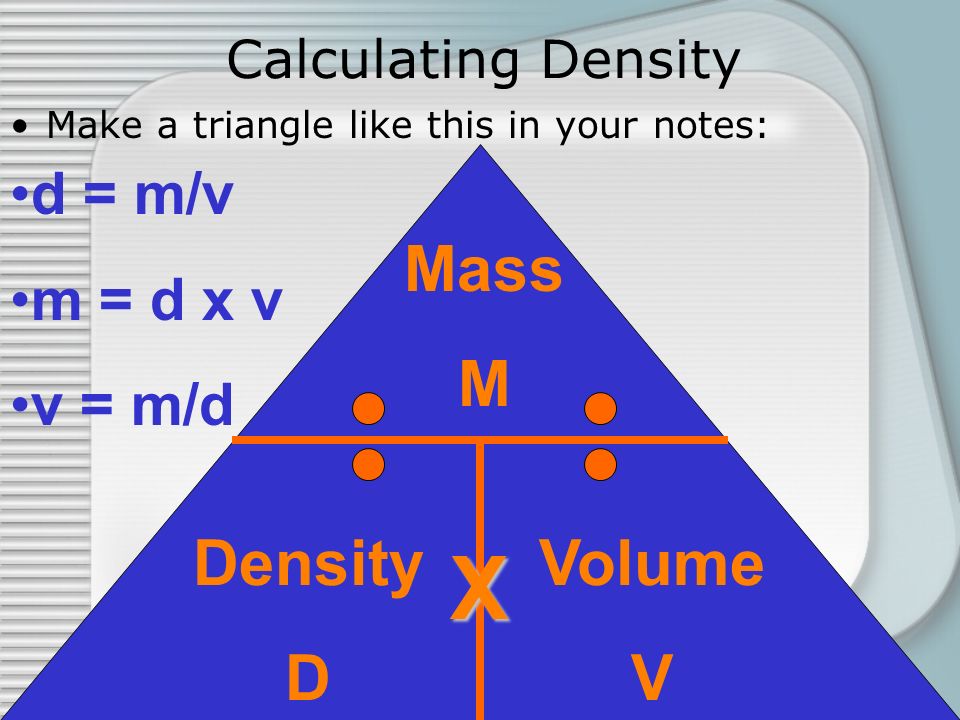 Calculating Density

• Make a triangle like this in your notes:

•d = m/v

•m = d x v

•v = m/d

Mass

M

Density

X

Volume

D

V